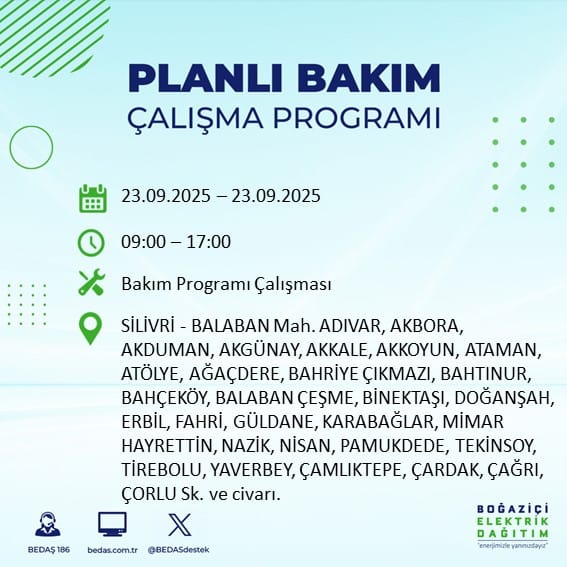 PLANLI BAKIM
ÇALIŞMA PROGRAMI

23.09.2025 – 23.09.2025

09:00 – 17:00

Bakım Programı Çalışması

SİLİVRİ - BALABAN Mah. ADIVAR, AKBORA, AKDUMAN, AKGÜNAY, AKKALE, AKKOYUN, ATAMAN, ATÖLYE, AĞAÇDERE, BAHRİYE ÇIKMAZI, BAHTINUR, BAHÇEKÖY, BALABAN ÇEŞME, BİNEKTAŞI, DOĞANŞAH, ERBİL, FAHRİ, GÜLDANE, KARABAĞLAR, MİMAR HAYRETTİN, NAZİK, NİSAN, PAMUKDEDE, TEKİNSOY, TİREBOLU, YAVERBEY, ÇAMLIKTEPE, ÇARDAK, ÇAĞRI, ÇORLU Sk. ve civarı.

BEDAŞ 186
bedas.com.tr
@BEDASdestek

BOĞAZİÇİ
ELEKTRİK
DAĞITIM
"enerjimizle yanınızdayız"